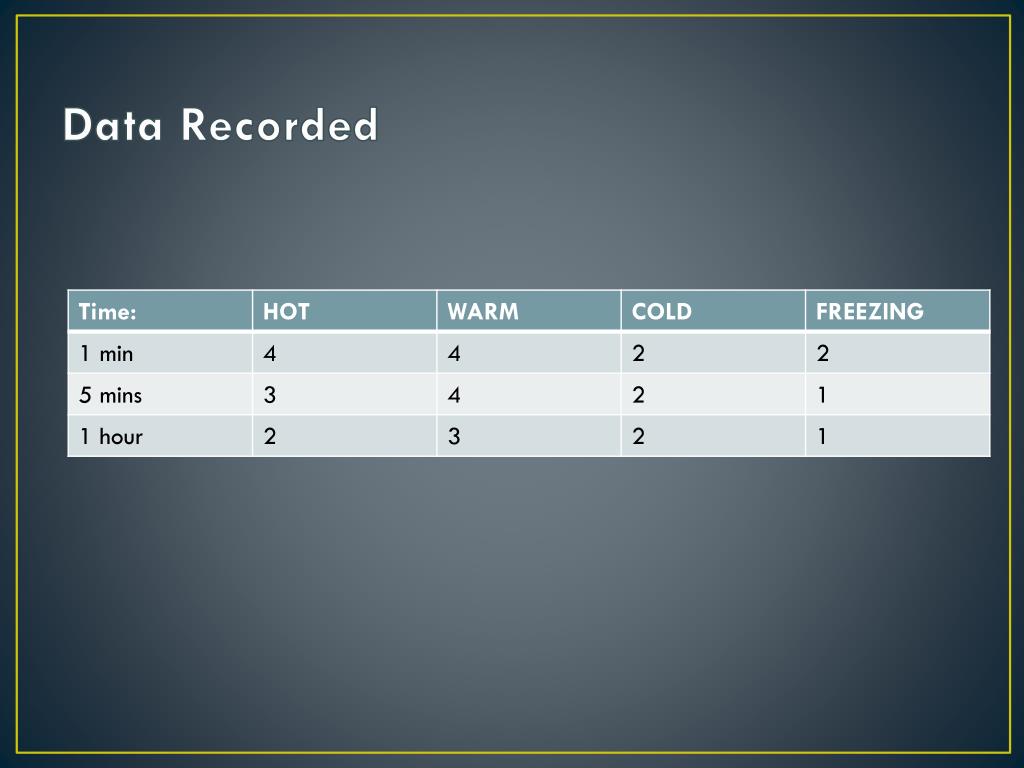 Data Recorded

| Time: | HOT | WARM | COLD | FREEZING |
|---|---|---|---|---|
| 1 min | 4 | 4 | 2 | 2 |
| 5 mins | 3 | 4 | 2 | 1 |
| 1 hour | 2 | 3 | 2 | 1 |